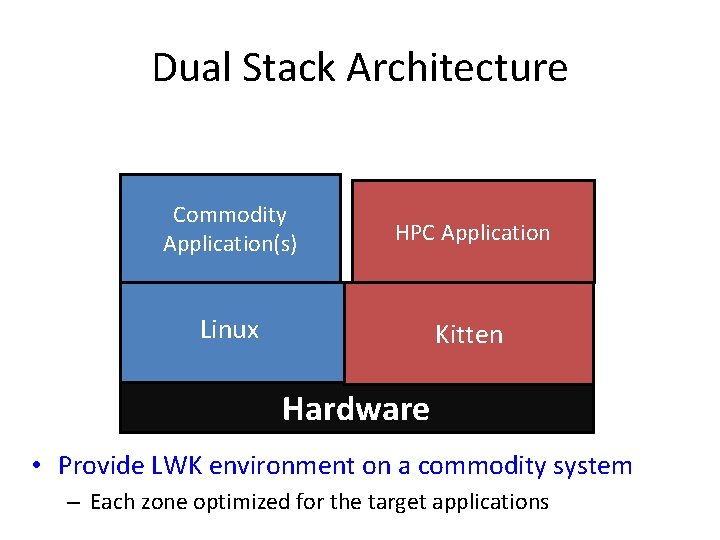 Dual Stack Architecture

Commodity Application(s)

HPC Application

Linux

Kitten

Hardware

• Provide LWK environment on a commodity system
– Each zone optimized for the target applications